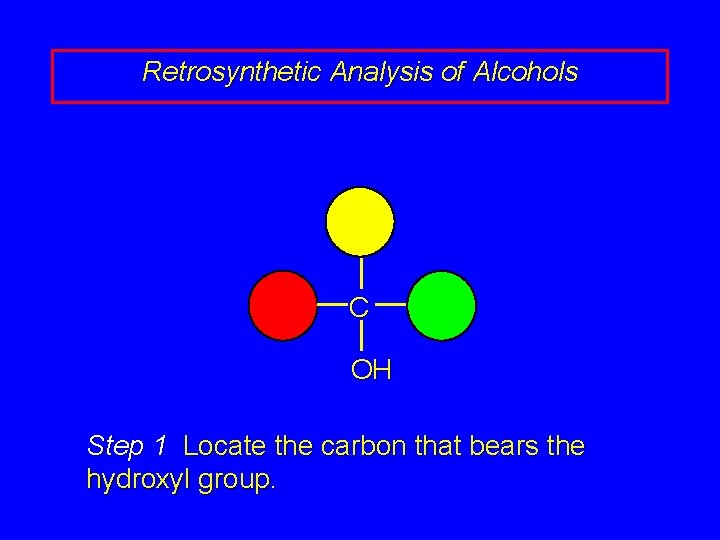 Retrosynthetic Analysis of Alcohols

C

OH

Step 1 Locate the carbon that bears the hydroxyl group.